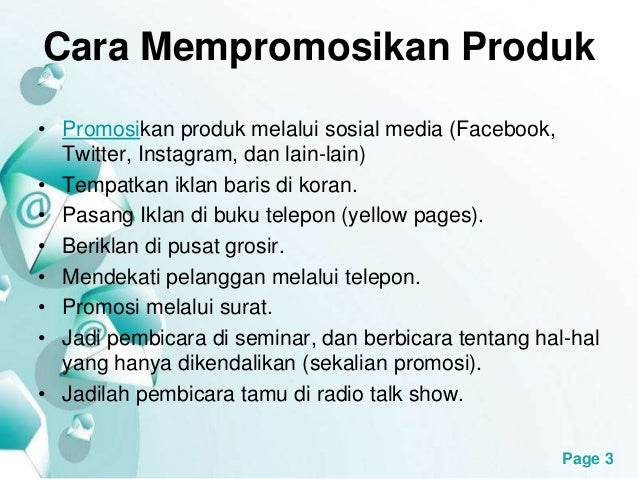 Cara Mempromosikan Produk

• Promosikan produk melalui sosial media (Facebook, Twitter, Instagram, dan lain-lain)
• Tempatkan iklan baris di koran.
• Pasang Iklan di buku telepon (yellow pages).
• Beriklan di pusat grosir.
• Mendekati pelanggan melalui telepon.
• Promosi melalui surat.
• Jadi pembicara di seminar, dan berbicara tentang hal-hal yang hanya dikendalikan (sekalian promosi).
• Jadilah pembicara tamu di radio talk show.

Page 3